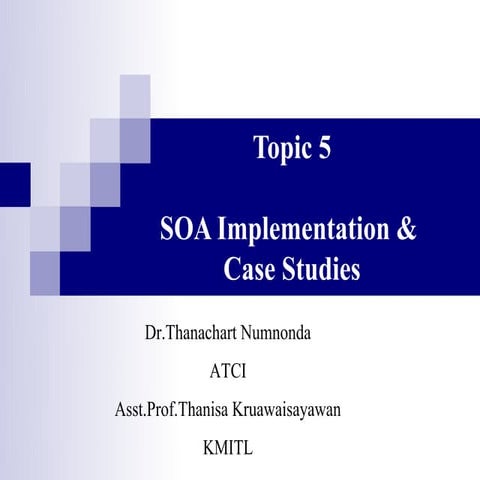 Topic 5

SOA Implementation & Case Studies

Dr.Thanachart Numnonda

ATCI

Asst.Prof.Thanisa Kruawaisayawan

KMITL